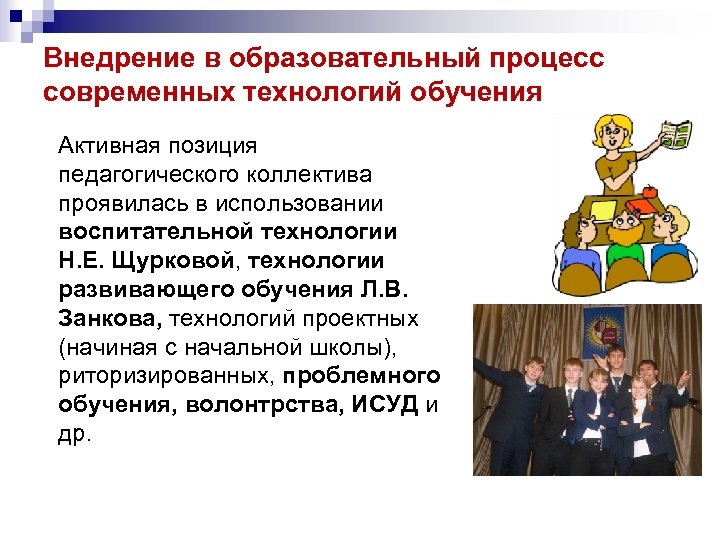 Внедрение в образовательный процесс современных технологий обучения

Активная позиция педагогического коллектива проявилась в использовании воспитательной технологии Н.Е. Щурковой, технологии развивающего обучения Л.В. Занкова, технологий проектных (начиная с начальной школы), риторизированных, проблемного обучения, волонтрства, ИСУД и др.